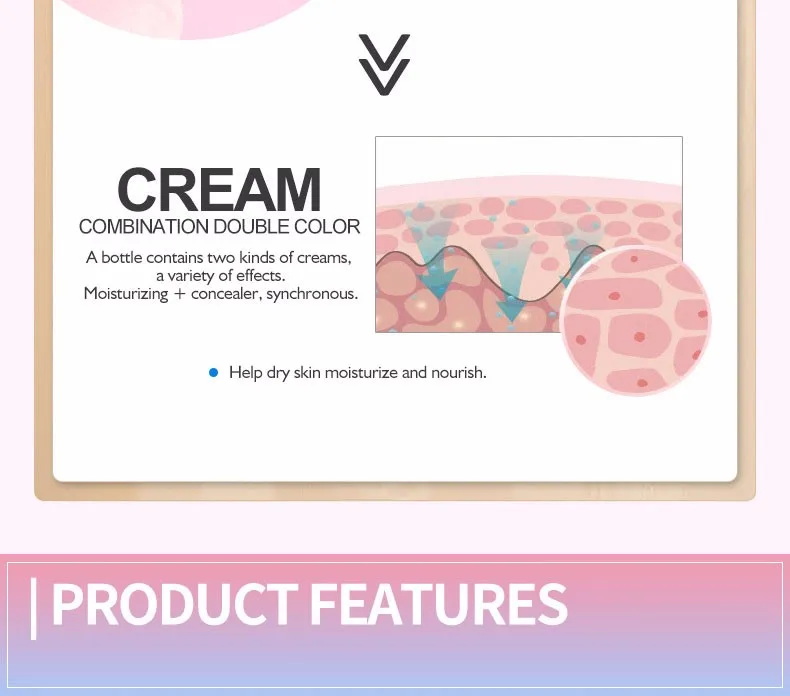 CREAM
COMBINATION DOUBLE COLOR

A bottle contains two kinds of creams, a variety of effects. Moisturizing + concealer, synchronous.

Help dry skin moisturize and nourish.

PRODUCT FEATURES